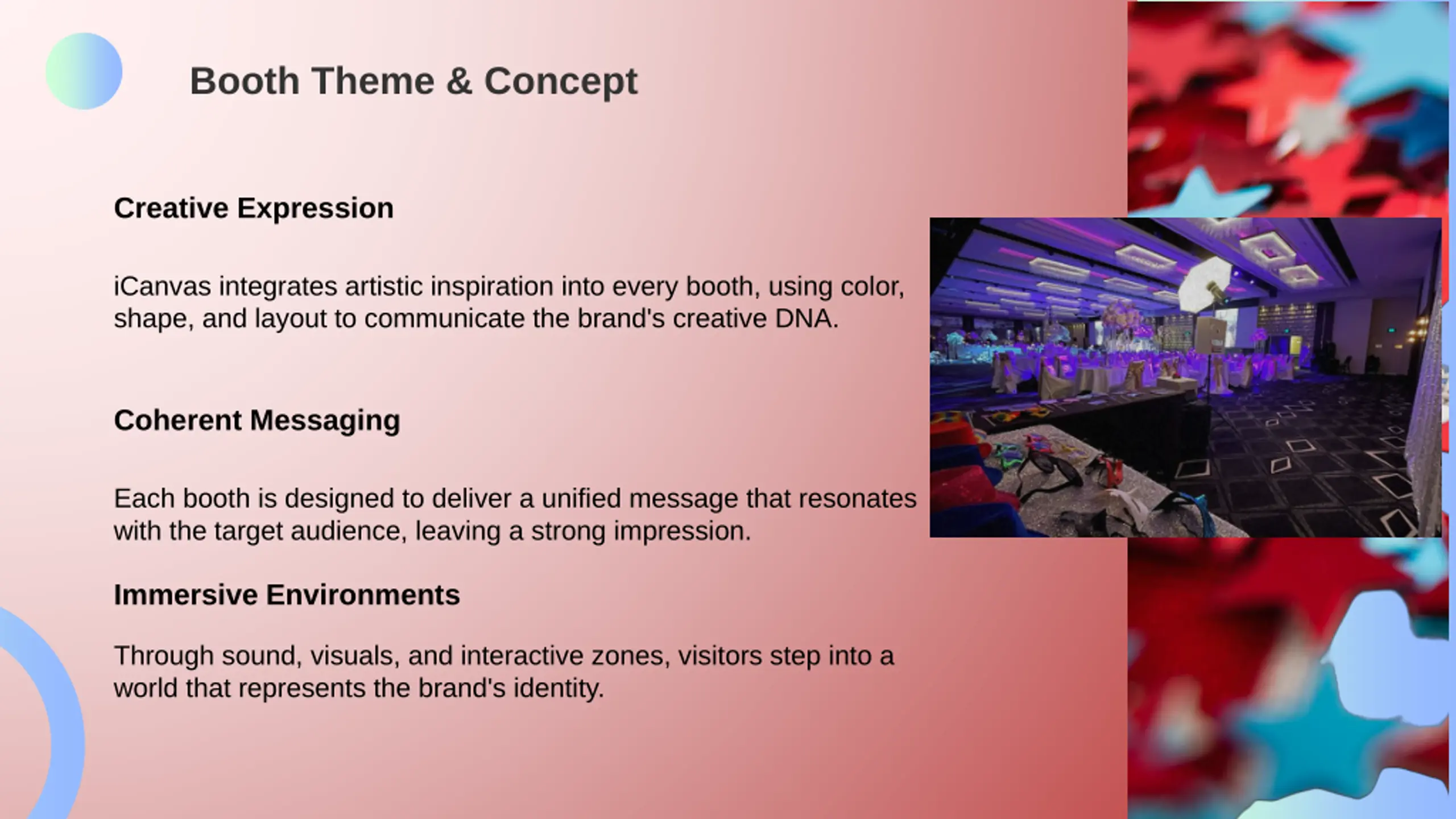 Booth Theme & Concept

Creative Expression

iCanvas integrates artistic inspiration into every booth, using color, shape, and layout to communicate the brand's creative DNA.

Coherent Messaging

Each booth is designed to deliver a unified message that resonates with the target audience, leaving a strong impression.

Immersive Environments

Through sound, visuals, and interactive zones, visitors step into a world that represents the brand's identity.